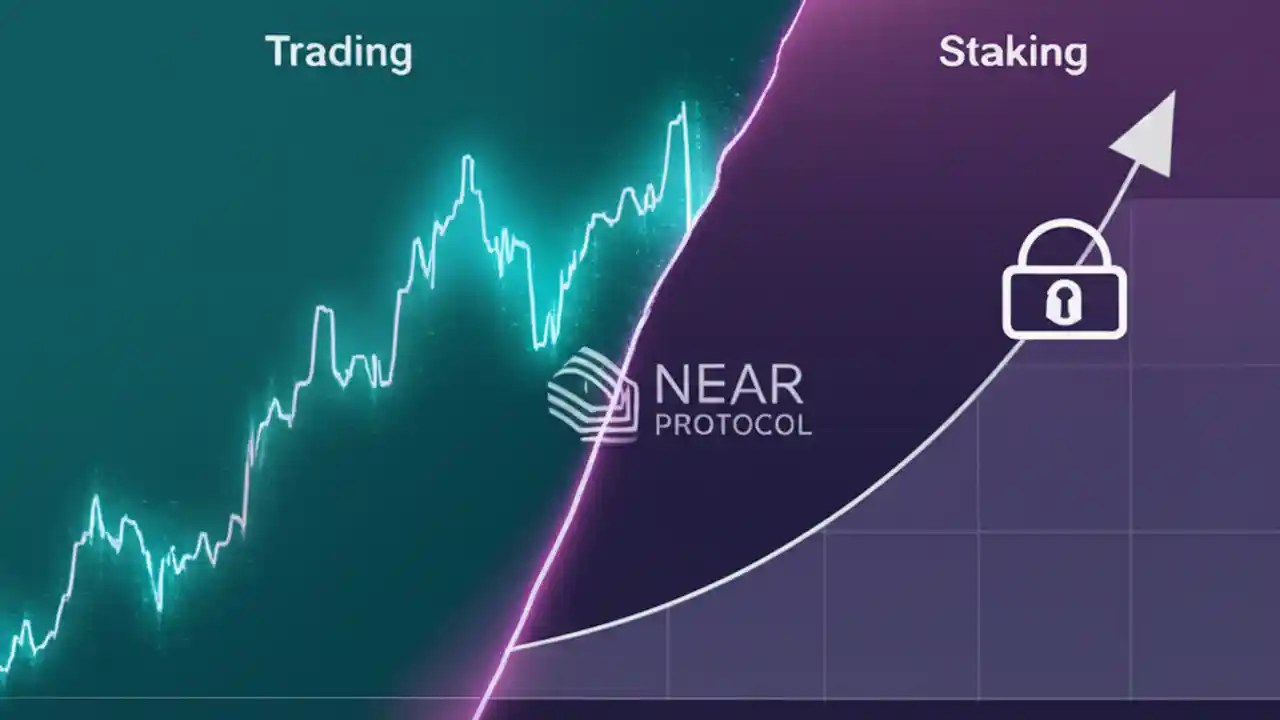 Trading

Staking

NEAR
PROTOCOL